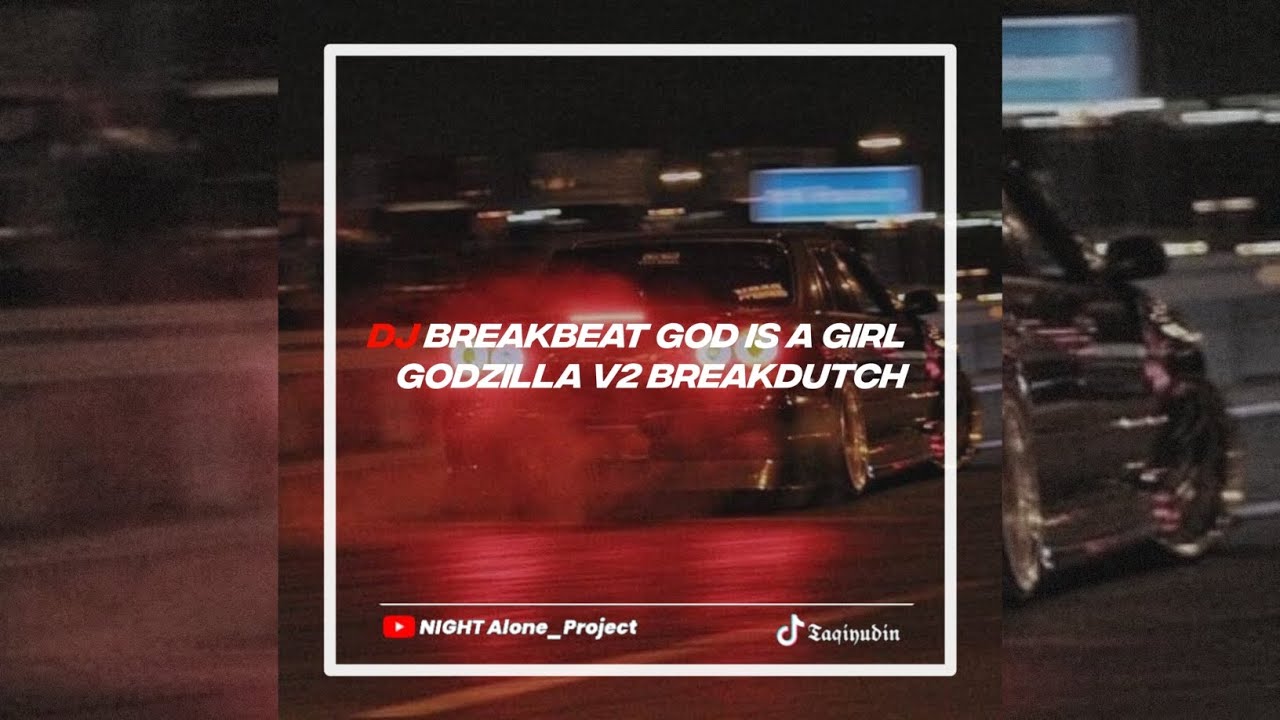 DJ BREAKBEAT GOD IS A GIRL GODZILLA V2 BREAKDUTCH

NIGHT Alone_Project

Taqiyudin